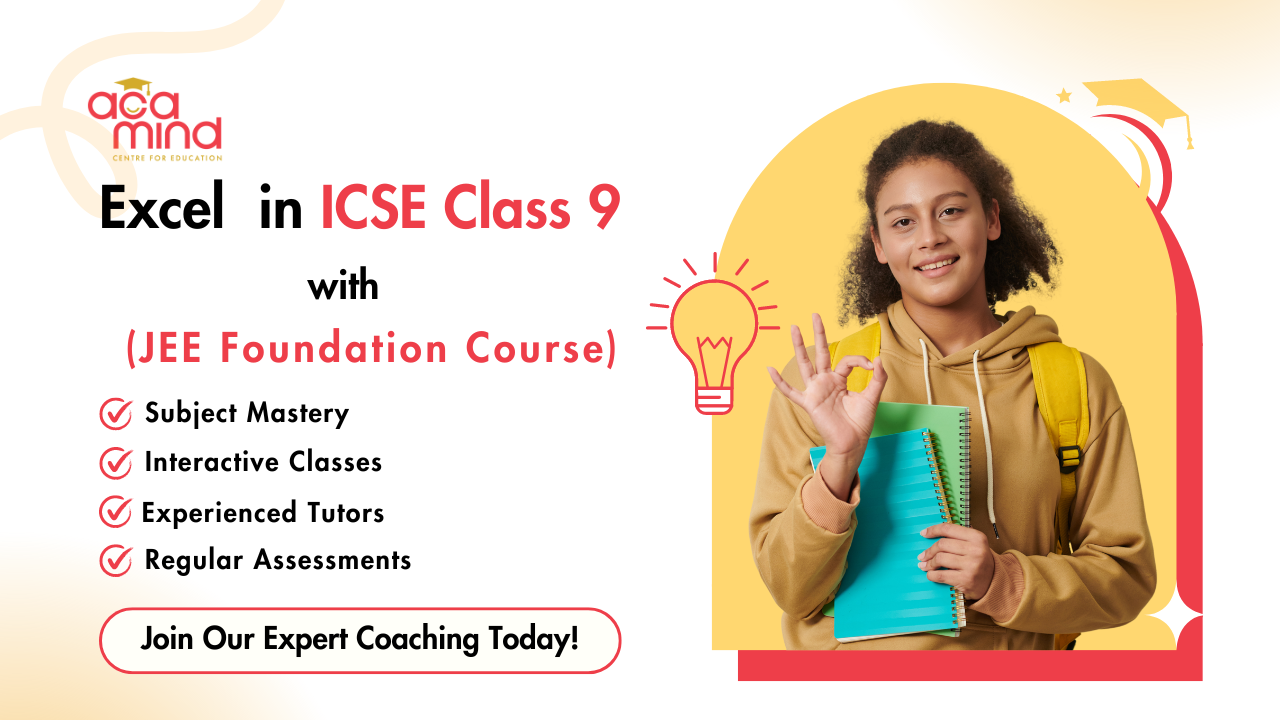 aca mind
CENTRE FOR EDUCATION

Excel in ICSE Class 9

with

(JEE Foundation Course)

Subject Mastery
Interactive Classes
Experienced Tutors
Regular Assessments

Join Our Expert Coaching Today!